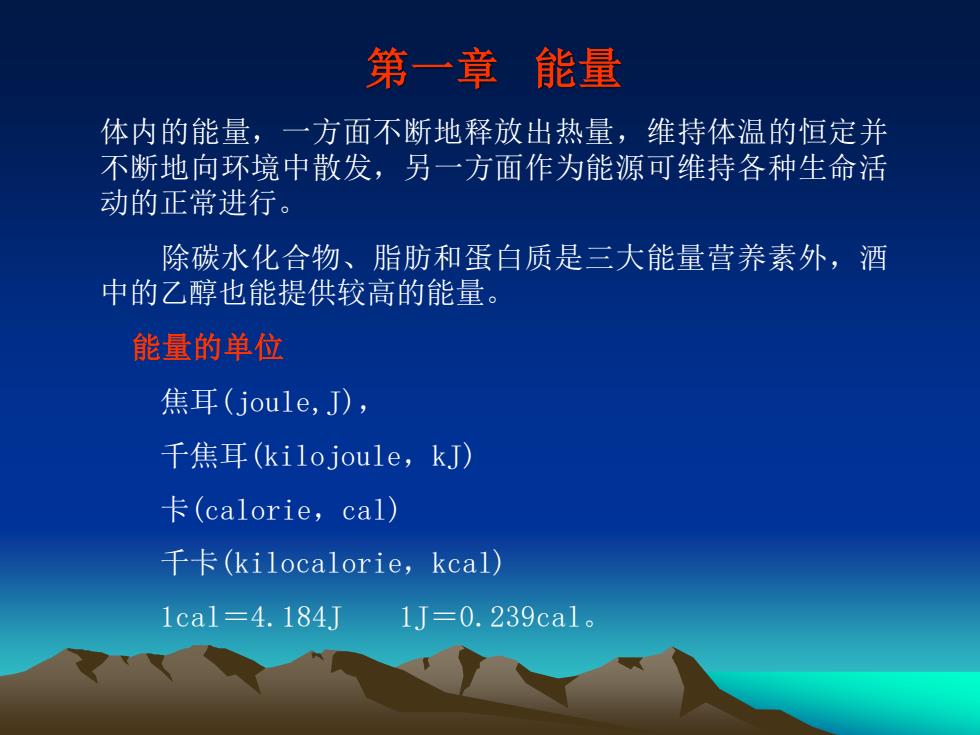 第一章　能量

体内的能量，一方面不断地释放出热量，维持体温的恒定并不断地向环境中散发，另一方面作为能源可维持各种生命活动的正常进行。

除碳水化合物、脂肪和蛋白质是三大能量营养素外，酒中的乙醇也能提供较高的能量。

能量的单位

焦耳(joule,J)，

千焦耳(kilojoule，kJ)

卡(calorie，cal)

千卡(kilocalorie，kcal)

1cal＝4.184J　1J＝0.239cal。